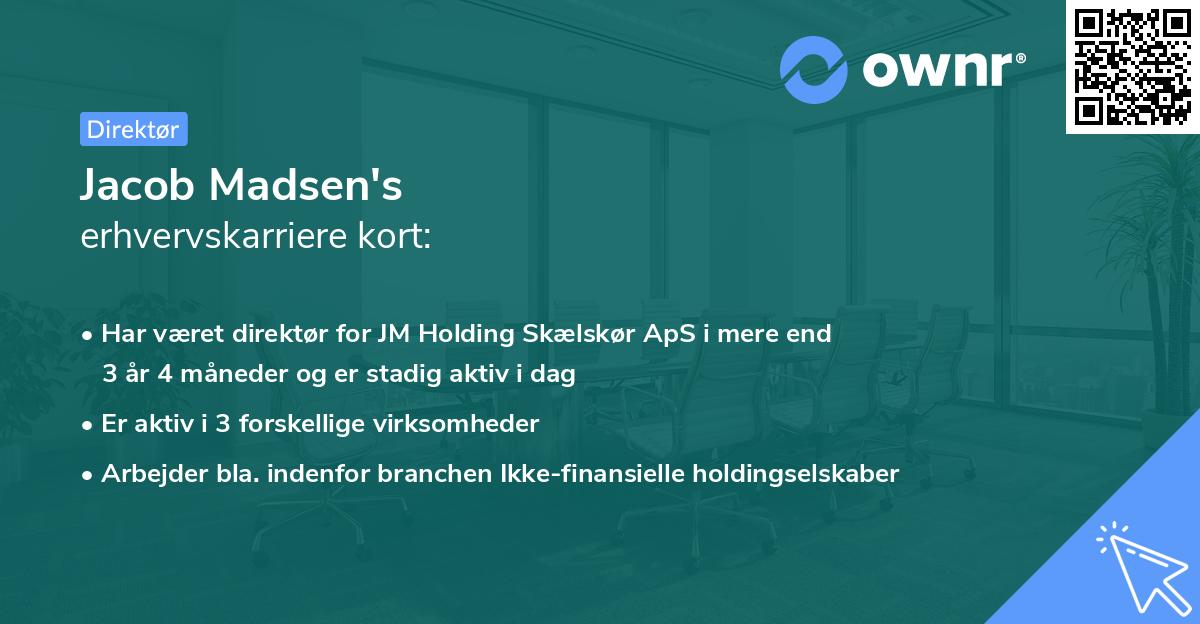 ownr®

Direktør

Jacob Madsen's
erhvervskarriere kort:

• Har været direktør for JM Holding Skælskør ApS i mere end 3 år 4 måneder og er stadig aktiv i dag
• Er aktiv i 3 forskellige virksomheder
• Arbejder bla. indenfor branchen Ikke-finansielle holdingselskaber